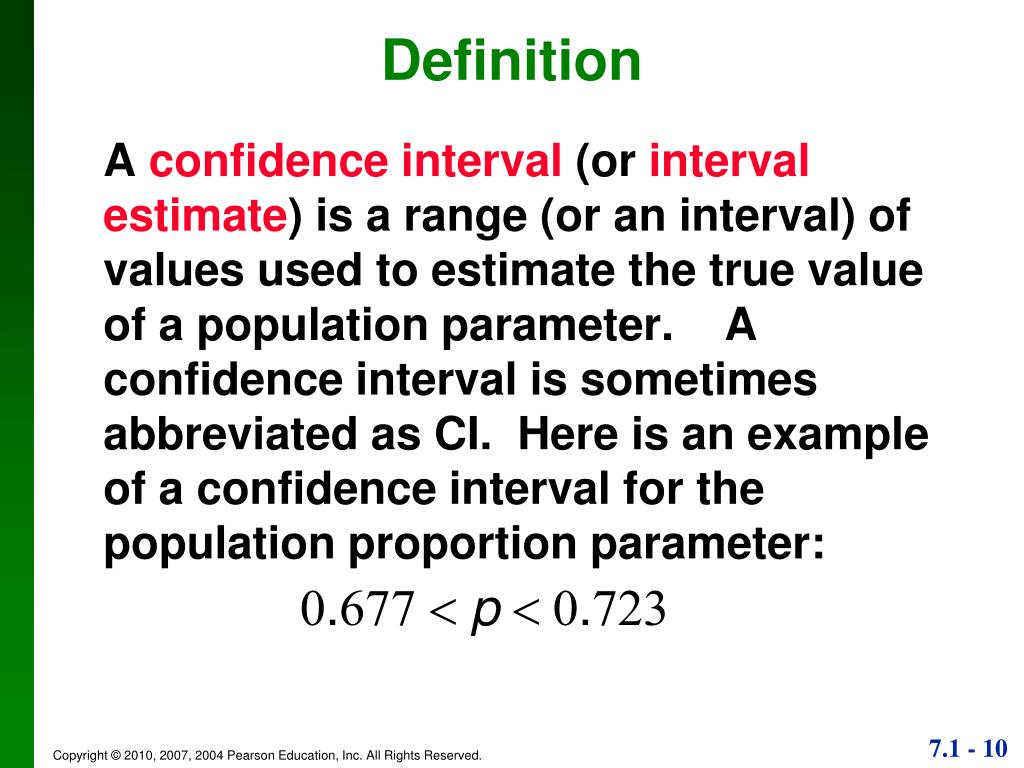 Definition

A confidence interval (or interval estimate) is a range (or an interval) of values used to estimate the true value of a population parameter. A confidence interval is sometimes abbreviated as CI. Here is an example of a confidence interval for the population proportion parameter:

$0.677 < p < 0.723$

Copyright © 2010, 2007, 2004 Pearson Education, Inc. All Rights Reserved.

7.1 - 10